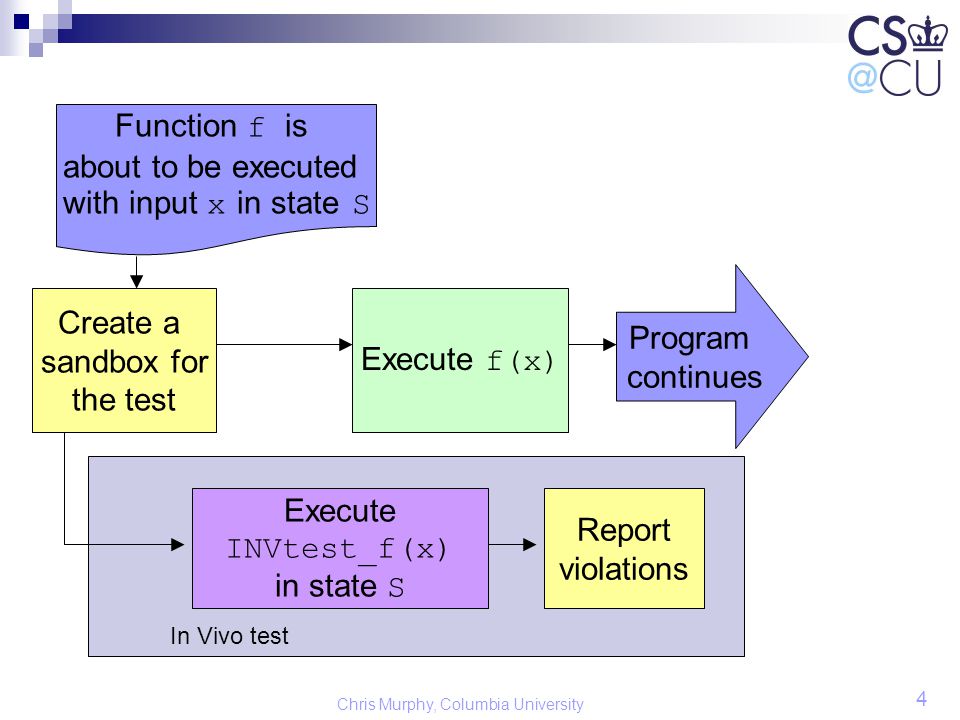 CS
@CU

Function f is about to be executed with input x in state S

Create a sandbox for the test

Execute f(x)

Program continues

Execute INVtest_f(x) in state S

Report violations

In Vivo test

Chris Murphy, Columbia University

4